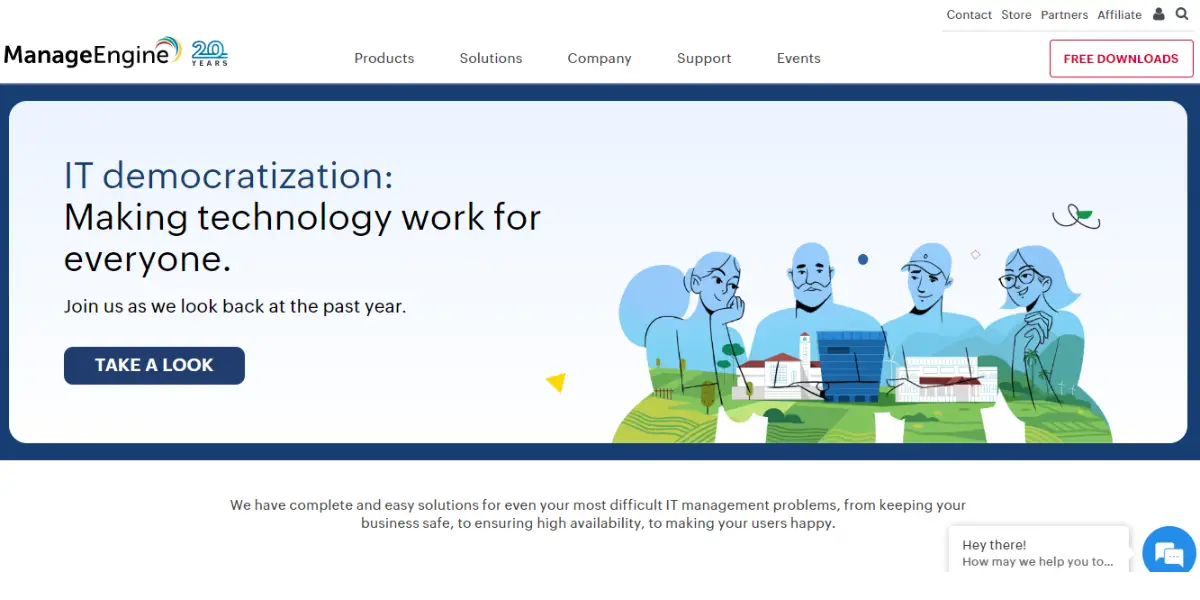 Contact Store Partners Affiliate

ManageEngine 20 YEARS

Products Solutions Company Support Events

FREE DOWNLOADS

IT democratization:
Making technology work for everyone.

Join us as we look back at the past year.

TAKE A LOOK

We have complete and easy solutions for even your most difficult IT management problems, from keeping your business safe, to ensuring high availability, to making your users happy.

Hey there!
How may we help you to...